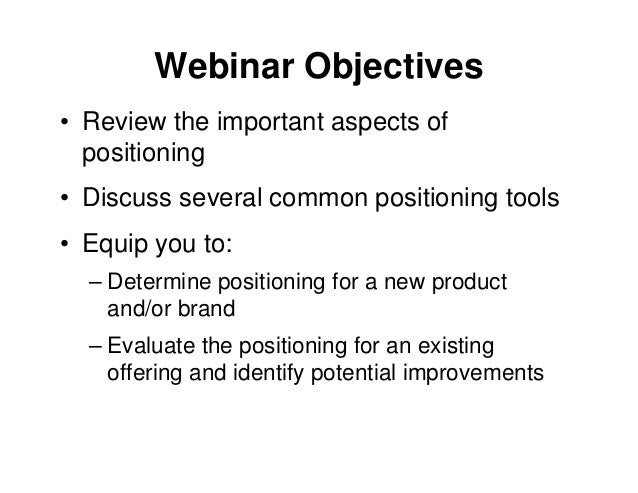 Webinar Objectives

• Review the important aspects of positioning

• Discuss several common positioning tools

• Equip you to:

– Determine positioning for a new product and/or brand

– Evaluate the positioning for an existing offering and identify potential improvements